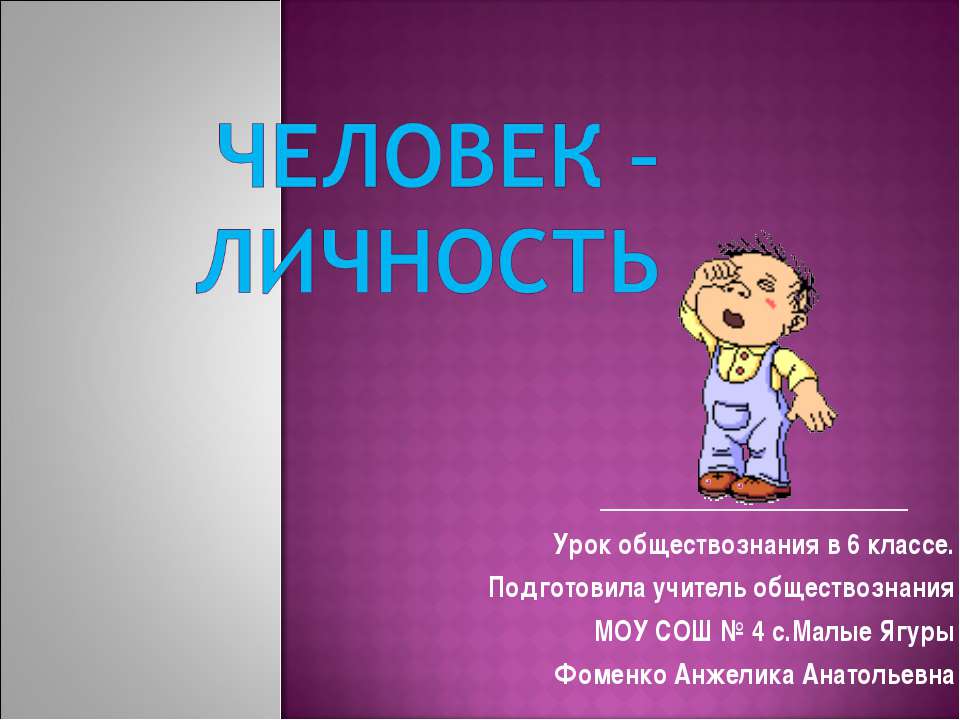 ЧЕЛОВЕК - ЛИЧНОСТЬ

Урок обществознания в 6 классе.
Подготовила учитель обществознания
МОУ СОШ № 4 с.Малые Ягуры
Фоменко Анжелика Анатольевна